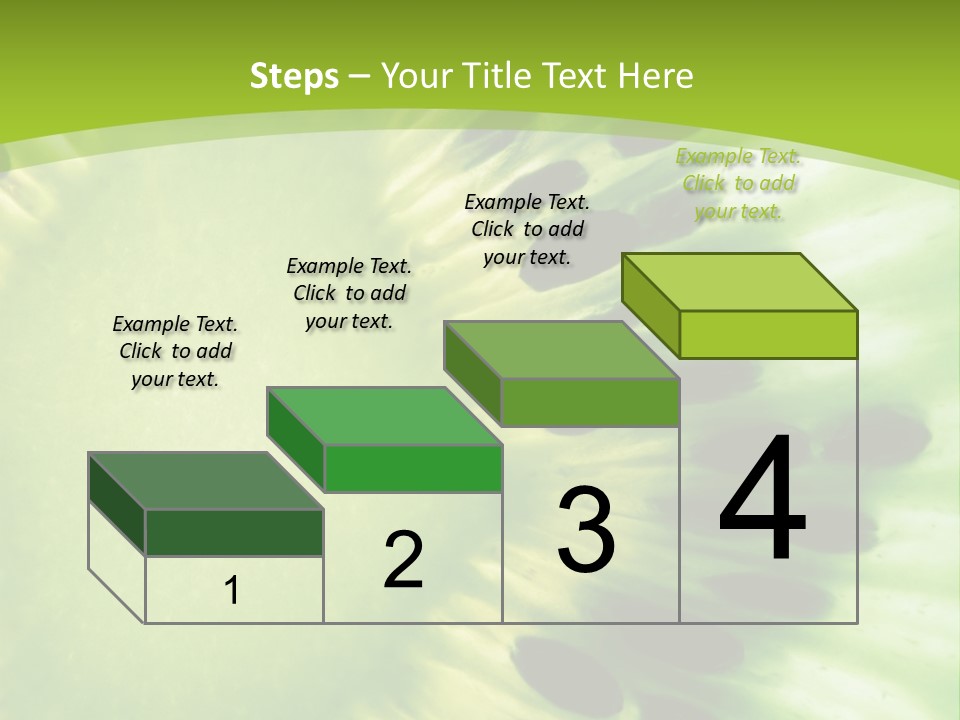 Steps – Your Title Text Here

Example Text. Click to add your text.

Example Text. Click to add your text.

Example Text. Click to add your text.

Example Text. Click to add your text.

1

2

3

4